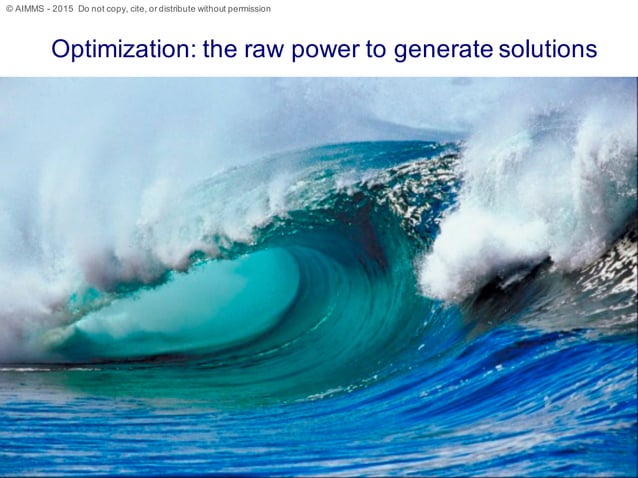 © AIMMS - 2015 Do not copy, cite, or distribute without permission

Optimization: the raw power to generate solutions